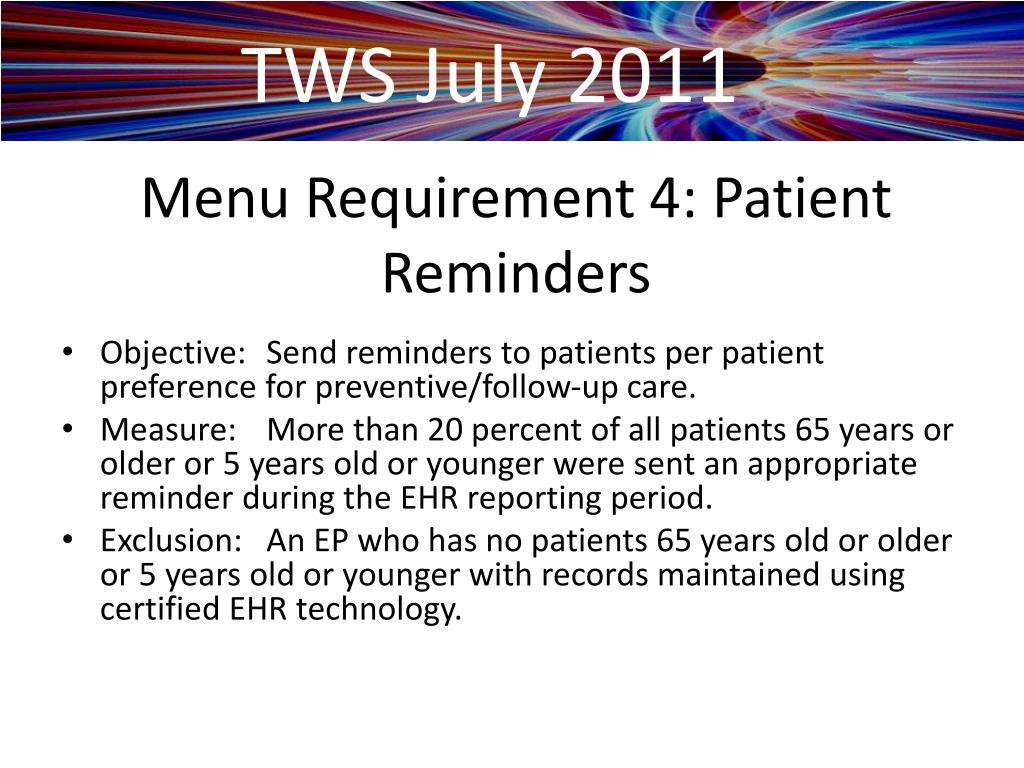 TWS July 2011

Menu Requirement 4: Patient Reminders

• Objective: Send reminders to patients per patient preference for preventive/follow-up care.
• Measure: More than 20 percent of all patients 65 years or older or 5 years old or younger were sent an appropriate reminder during the EHR reporting period.
• Exclusion: An EP who has no patients 65 years old or older or 5 years old or younger with records maintained using certified EHR technology.